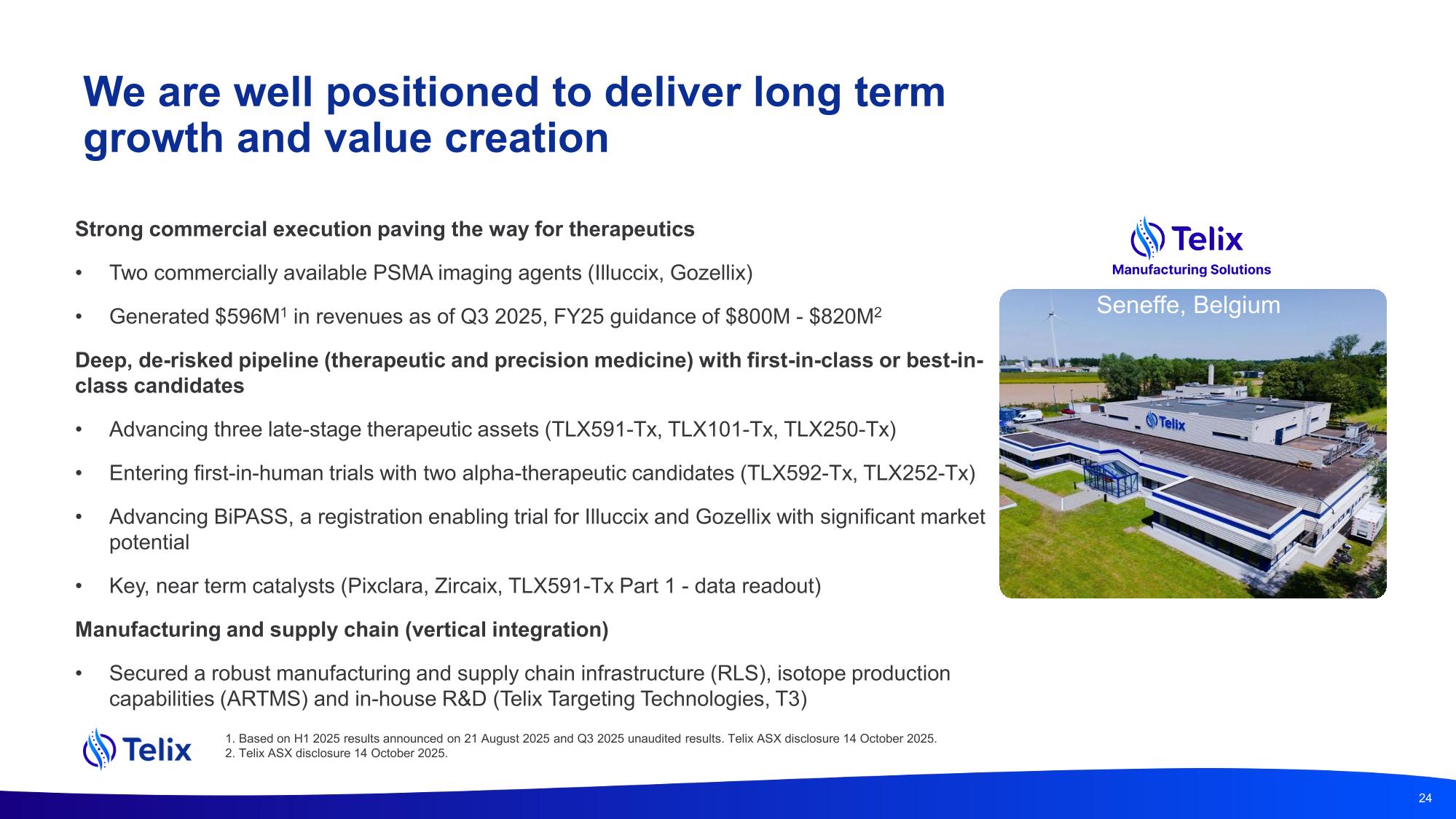 We are well positioned to deliver long term growth and value creation

Strong commercial execution paving the way for therapeutics

• Two commercially available PSMA imaging agents (Illuccix, Gozellix)

• Generated \$596M$^1$ in revenues as of Q3 2025, FY25 guidance of \$800M - \$820M$^2$

Deep, de-risked pipeline (therapeutic and precision medicine) with first-in-class or best-in-class candidates

• Advancing three late-stage therapeutic assets (TLX591-Tx, TLX101-Tx, TLX250-Tx)

• Entering first-in-human trials with two alpha-therapeutic candidates (TLX592-Tx, TLX252-Tx)

• Advancing BiPASS, a registration enabling trial for Illuccix and Gozellix with significant market potential

• Key, near term catalysts (Pixclara, Zircaix, TLX591-Tx Part 1 - data readout)

Manufacturing and supply chain (vertical integration)

• Secured a robust manufacturing and supply chain infrastructure (RLS), isotope production capabilities (ARTMS) and in-house R&D (Telix Targeting Technologies, T3)

Telix
Manufacturing Solutions

Seneffe, Belgium

Telix

Telix

1. Based on H1 2025 results announced on 21 August 2025 and Q3 2025 unaudited results. Telix ASX disclosure 14 October 2025.
2. Telix ASX disclosure 14 October 2025.

24